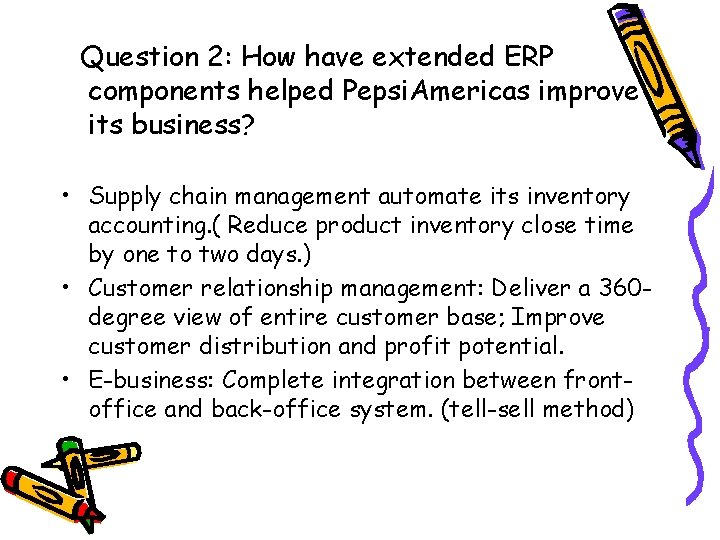 Question 2: How have extended ERP components helped PepsiAmericas improve its business?

• Supply chain management automate its inventory accounting.( Reduce product inventory close time by one to two days.)
• Customer relationship management: Deliver a 360-degree view of entire customer base; Improve customer distribution and profit potential.
• E-business: Complete integration between front-office and back-office system. (tell-sell method)